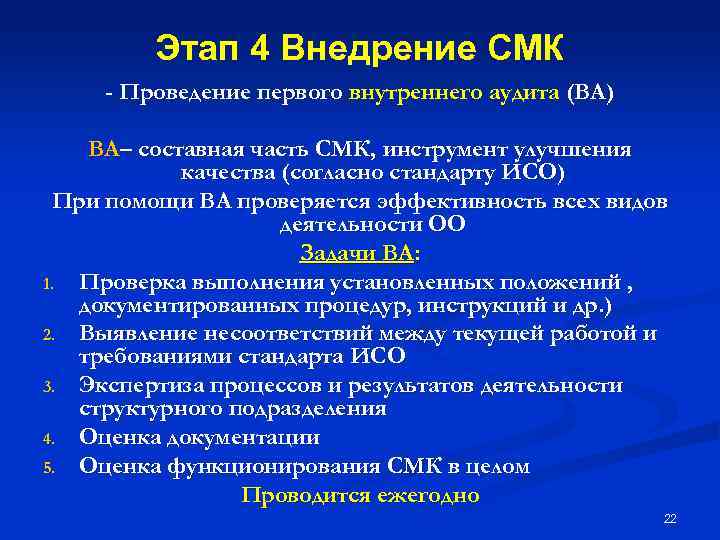 Этап 4 Внедрение СМК

- Проведение первого внутреннего аудита (ВА)

ВА– составная часть СМК, инструмент улучшения качества (согласно стандарту ИСО)

При помощи ВА проверяется эффективность всех видов деятельности ОО

Задачи ВА:

1. Проверка выполнения установленных положений , документированных процедур, инструкций и др.)
2. Выявление несоответствий между текущей работой и требованиями стандарта ИСО
3. Экспертиза процессов и результатов деятельности структурного подразделения
4. Оценка документации
5. Оценка функционирования СМК в целом

Проводится ежегодно

22